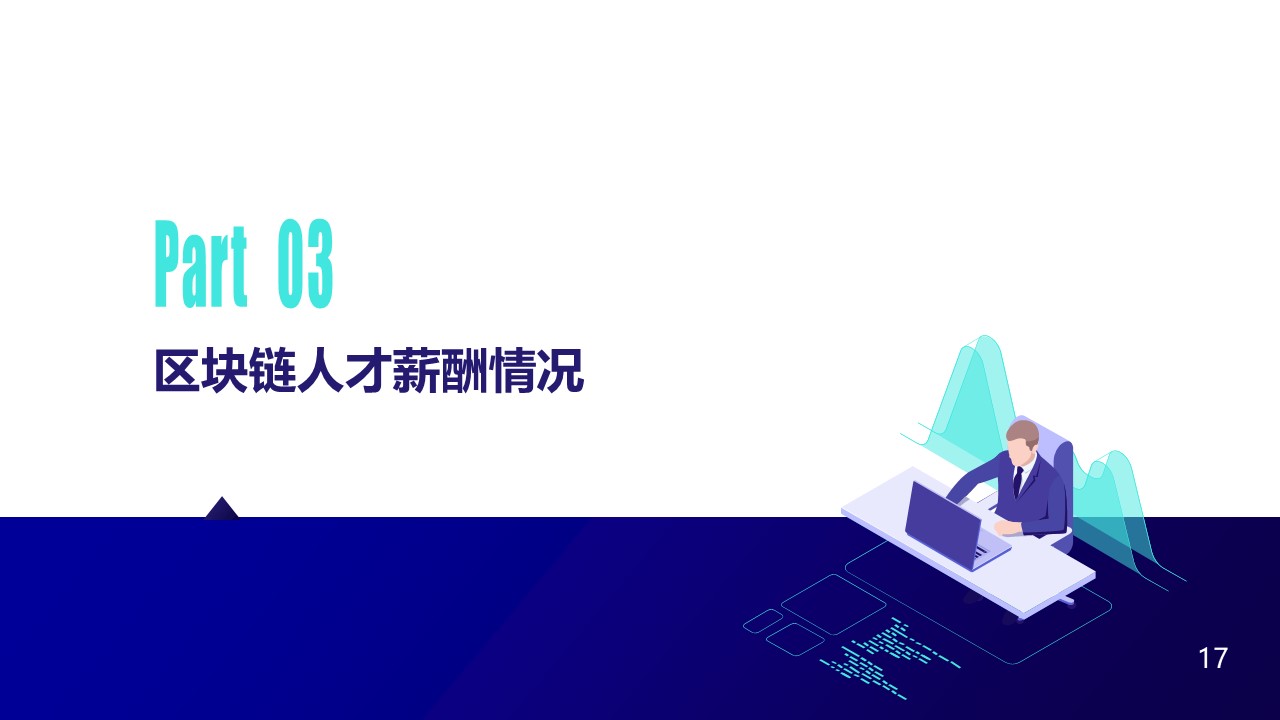 Part 03

区块链人才薪酬情况

17